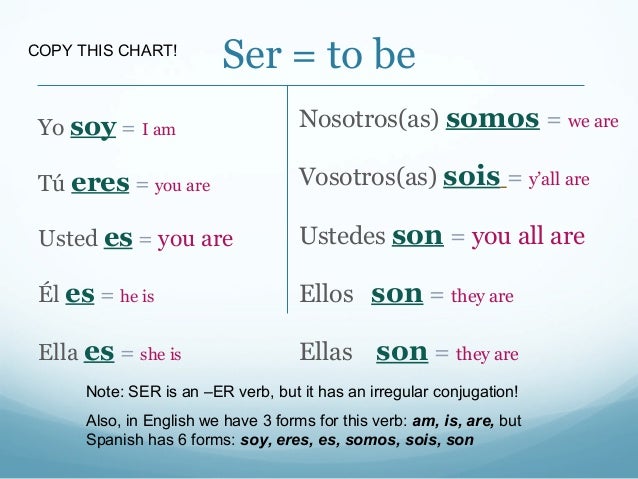 COPY THIS CHART!

Ser = to be

Yo soy = I am

Tú eres = you are

Usted es = you are

Él es = he is

Ella es = she is

Nosotros(as) somos = we are

Vosotros(as) sois = y'all are

Ustedes son = you all are

Ellos son = they are

Ellas son = they are

Note: SER is an –ER verb, but it has an irregular conjugation!

Also, in English we have 3 forms for this verb: am, is, are, but Spanish has 6 forms: soy, eres, es, somos, sois, son